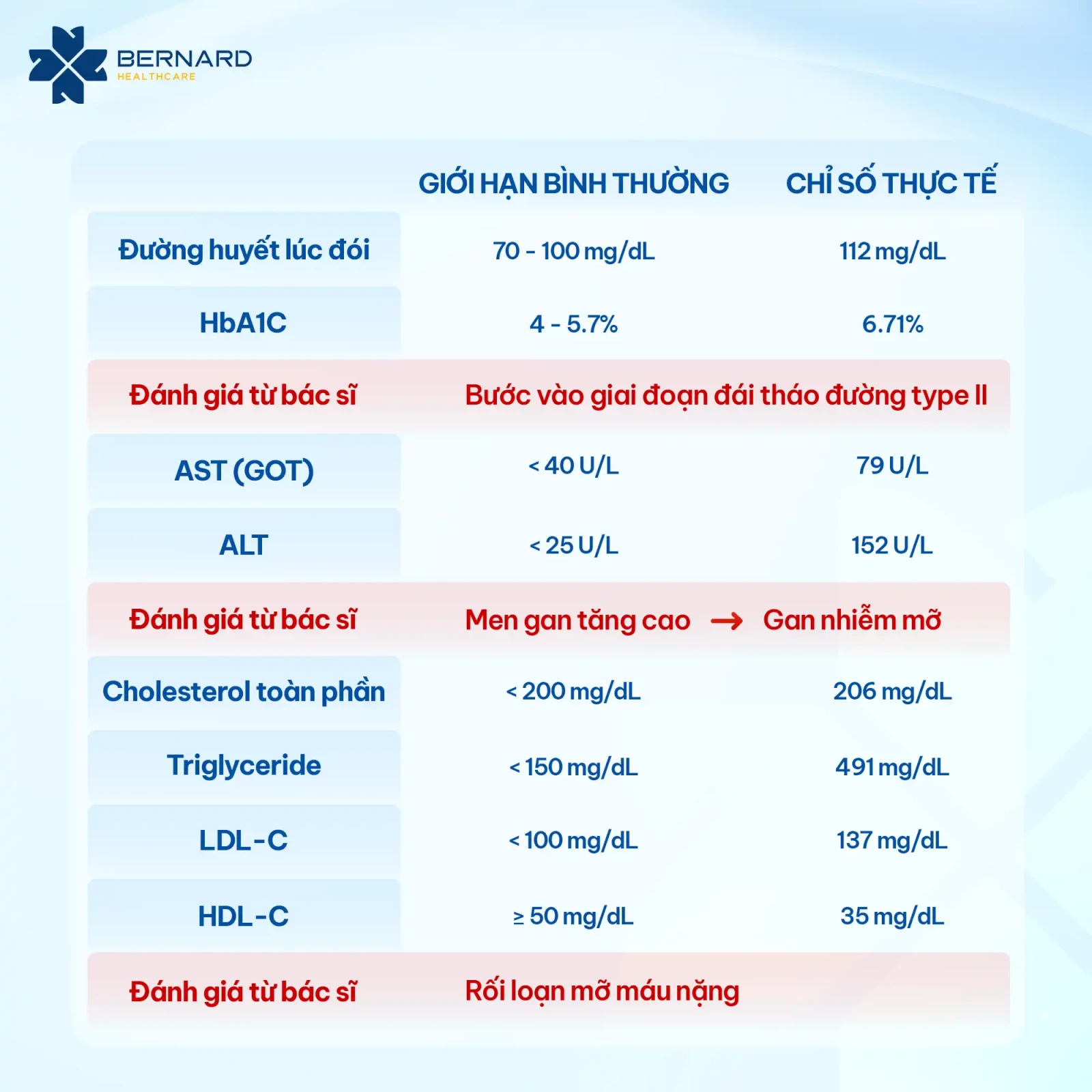 BERNARD
HEALTHCARE

| | GIỚI HẠN BÌNH THƯỜNG | CHỈ SỐ THỰC TẾ |
|---|---|---|
| Đường huyết lúc đói | 70 - 100 mg/dL | 112 mg/dL |
| HbA1C | 4 - 5.7% | 6.71% |
| Đánh giá từ bác sĩ | Bước vào giai đoạn đái tháo đường type II | |
| AST (GOT) | < 40 U/L | 79 U/L |
| ALT | < 25 U/L | 152 U/L |
| Đánh giá từ bác sĩ | Men gan tăng cao → Gan nhiễm mỡ | |
| Cholesterol toàn phần | < 200 mg/dL | 206 mg/dL |
| Triglyceride | < 150 mg/dL | 491 mg/dL |
| LDL-C | < 100 mg/dL | 137 mg/dL |
| HDL-C | ≥ 50 mg/dL | 35 mg/dL |
| Đánh giá từ bác sĩ | Rối loạn mỡ máu nặng | |